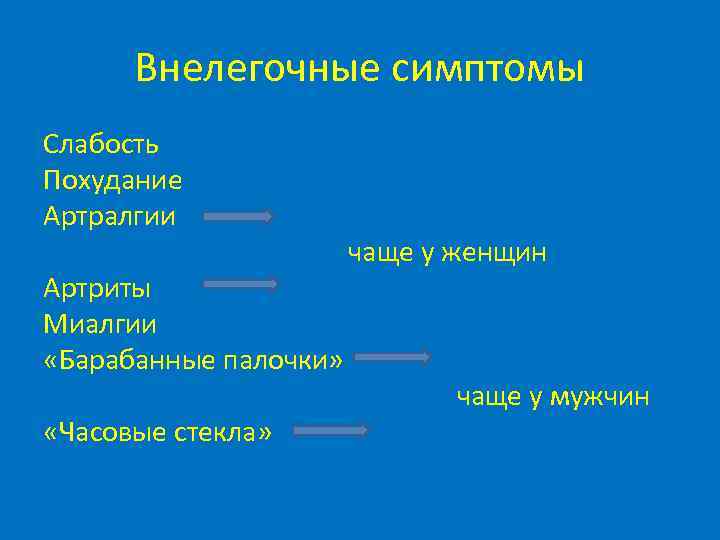 Внелегочные симптомы

Слабость
Похудание
Артралгии
чаще у женщин
Артриты
Миалгии
«Барабанные палочки»
чаще у мужчин
«Часовые стекла»